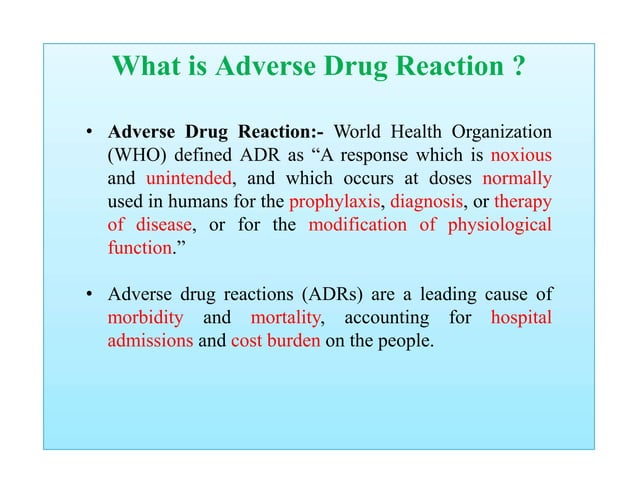 What is Adverse Drug Reaction ?

• Adverse Drug Reaction:- World Health Organization (WHO) defined ADR as “A response which is noxious and unintended, and which occurs at doses normally used in humans for the prophylaxis, diagnosis, or therapy of disease, or for the modification of physiological function.”

• Adverse drug reactions (ADRs) are a leading cause of morbidity and mortality, accounting for hospital admissions and cost burden on the people.